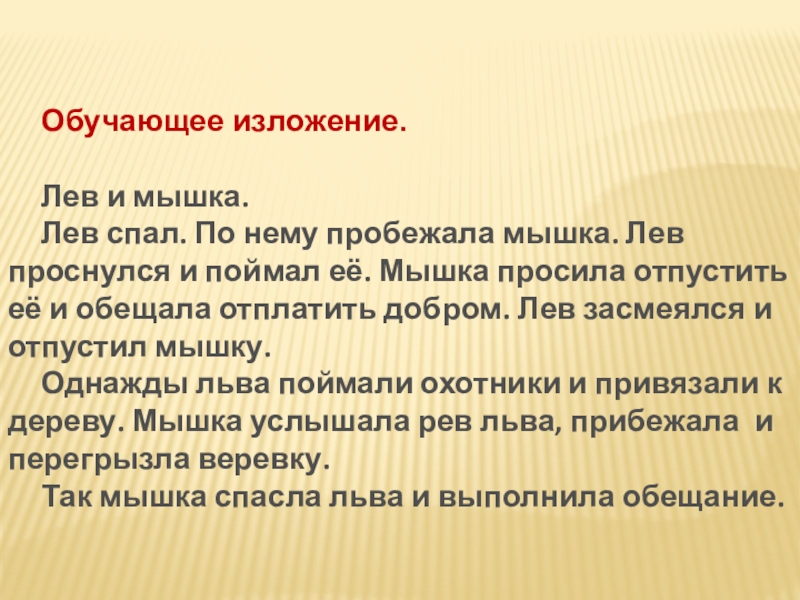 Обучающее изложение.

Лев и мышка.

Лев спал. По нему пробежала мышка. Лев проснулся и поймал её. Мышка просила отпустить её и обещала отплатить добром. Лев засмеялся и отпустил мышку.

Однажды льва поймали охотники и привязали к дереву. Мышка услышала рев льва, прибежала и перегрызла веревку.

Так мышка спасла льва и выполнила обещание.